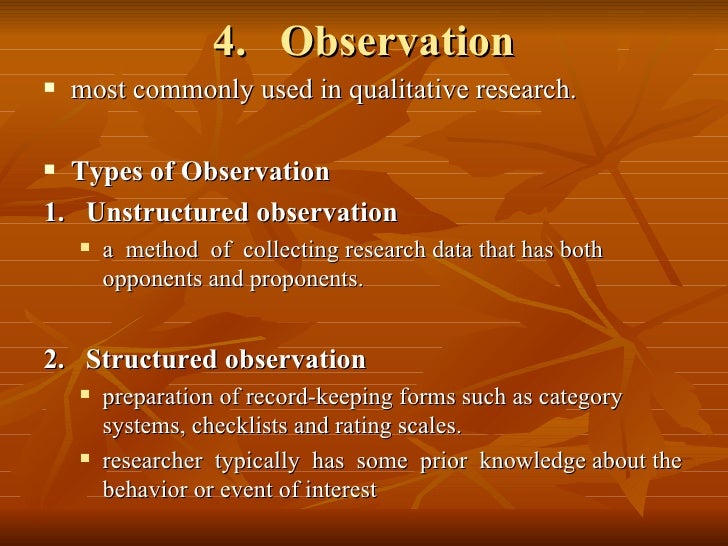 4. Observation

▪ most commonly used in qualitative research.

▪ Types of Observation

1. Unstructured observation

▪ a method of collecting research data that has both opponents and proponents.

2. Structured observation

▪ preparation of record-keeping forms such as category systems, checklists and rating scales.

▪ researcher typically has some prior knowledge about the behavior or event of interest